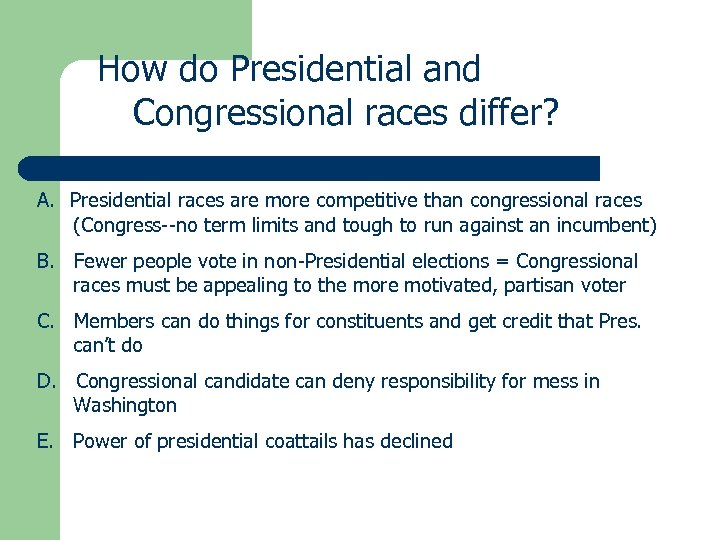 How do Presidential and Congressional races differ?

A. Presidential races are more competitive than congressional races (Congress--no term limits and tough to run against an incumbent)

B. Fewer people vote in non-Presidential elections = Congressional races must be appealing to the more motivated, partisan voter

C. Members can do things for constituents and get credit that Pres. can't do

D. Congressional candidate can deny responsibility for mess in Washington

E. Power of presidential coattails has declined